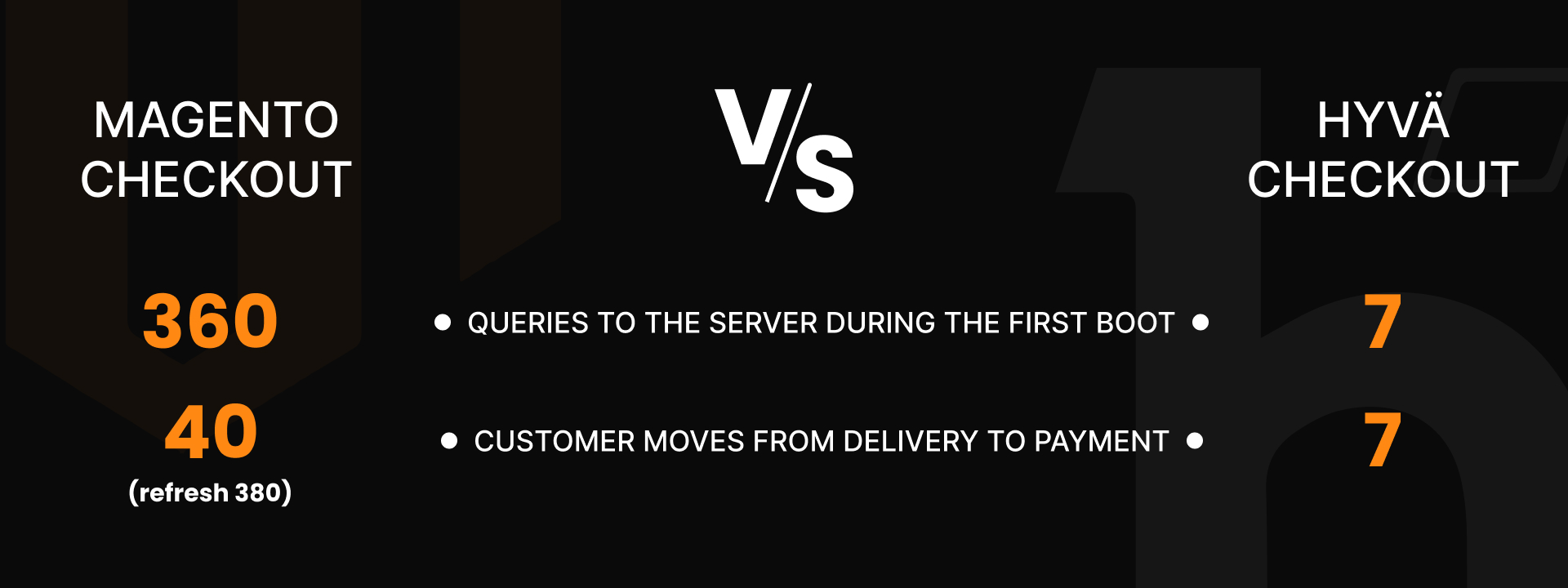 MAGENTO CHECKOUT

V/S

HYVÄ CHECKOUT

360

QUERIES TO THE SERVER DURING THE FIRST BOOT

7

40
(refresh 380)

CUSTOMER MOVES FROM DELIVERY TO PAYMENT

7